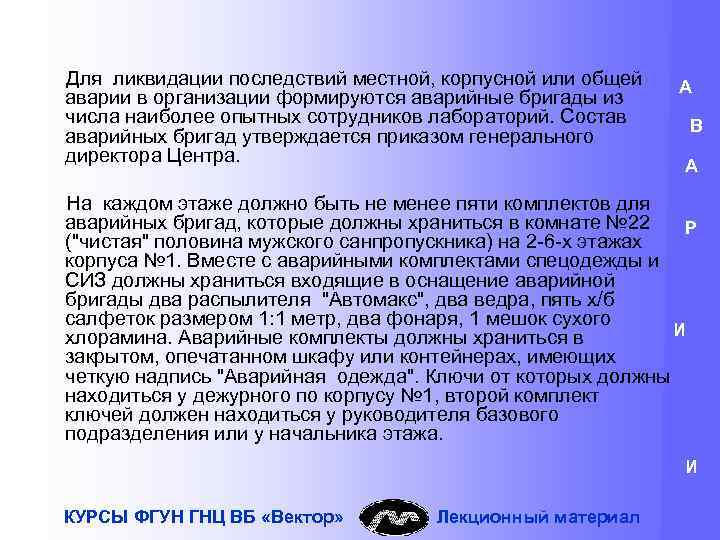 Для ликвидации последствий местной, корпусной или общей аварии в организации формируются аварийные бригады из числа наиболее опытных сотрудников лабораторий. Состав аварийных бригад утверждается приказом генерального директора Центра.

На каждом этаже должно быть не менее пяти комплектов для аварийных бригад, которые должны храниться в комнате №22 ("чистая" половина мужского санпропускника) на 2-6-х этажах корпуса №1. Вместе с аварийными комплектами спецодежды и СИЗ должны храниться входящие в оснащение аварийной бригады два распылителя "Автомакс", два ведра, пять х/б салфеток размером 1:1 метр, два фонаря, 1 мешок сухого хлорамина. Аварийные комплекты должны храниться в закрытом, опечатанном шкафу или контейнерах, имеющих четкую надпись "Аварийная одежда". Ключи от которых должны находиться у дежурного по корпусу №1, второй комплект ключей должен находиться у руководителя базового подразделения или у начальника этажа.

А
В
А
Р
И
И

КУРСЫ ФГУН ГНЦ ВБ «Вектор»

Лекционный материал